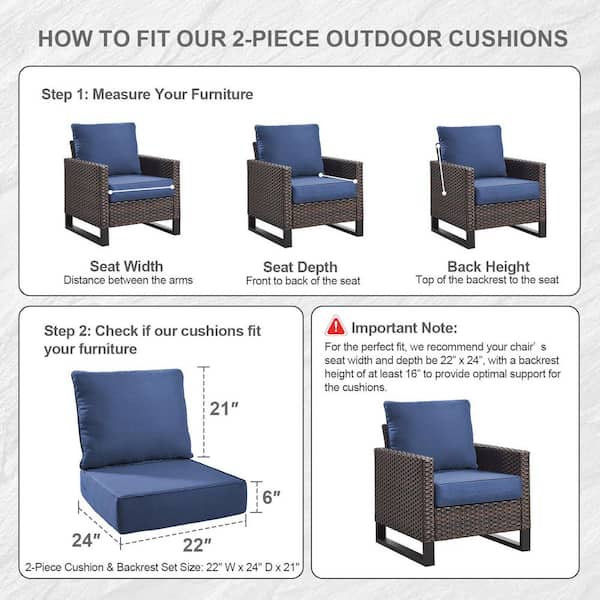 HOW TO FIT OUR 2-PIECE OUTDOOR CUSHIONS

Step 1: Measure Your Furniture

Seat Width
Distance between the arms

Seat Depth
Front to back of the seat

Back Height
Top of the backrest to the seat

Step 2: Check if our cushions fit your furniture

21"

6"

24"

22"

2-Piece Cushion & Backrest Set Size: 22" W x 24" D x 21"

Important Note:
For the perfect fit, we recommend your chair' s seat width and depth be 22" x 24", with a backrest height of at least 16" to provide optimal support for the cushions.